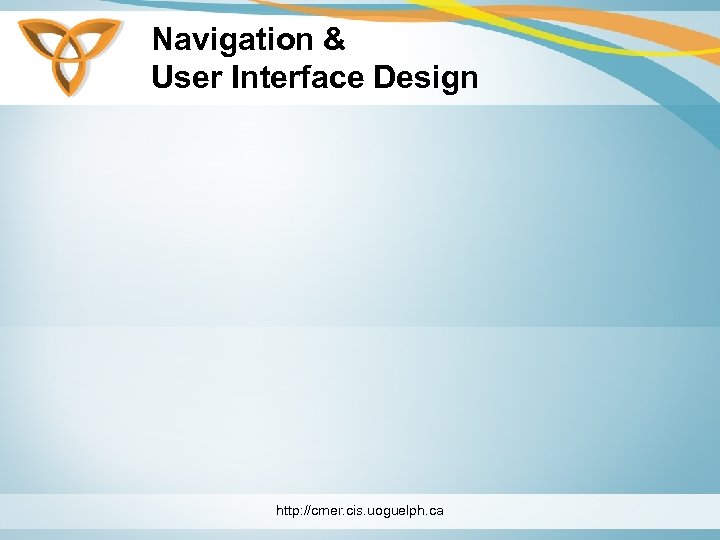 Navigation &
User Interface Design

http://cmer.cis.uoguelph.ca